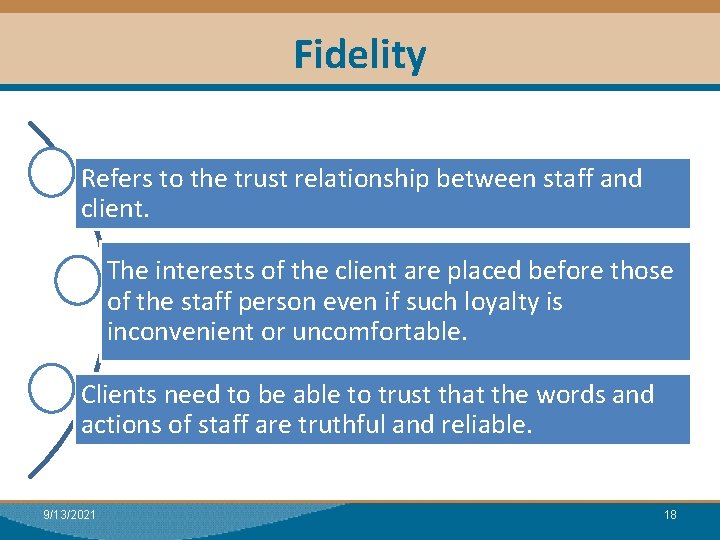 Fidelity

Refers to the trust relationship between staff and client.

The interests of the client are placed before those of the staff person even if such loyalty is inconvenient or uncomfortable.

Clients need to be able to trust that the words and actions of staff are truthful and reliable.

9/13/2021

18